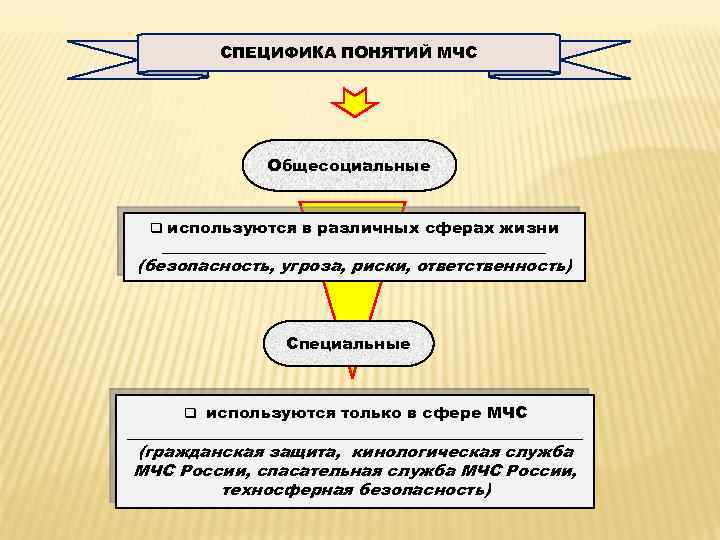 СПЕЦИФИКА ПОНЯТИЙ МЧС

Общесоциальные

❑ используются в различных сферах жизни

(безопасность, угроза, риски, ответственность)

Специальные

❑ используются только в сфере МЧС

(гражданская защита, кинологическая служба МЧС России, спасательная служба МЧС России, техносферная безопасность)